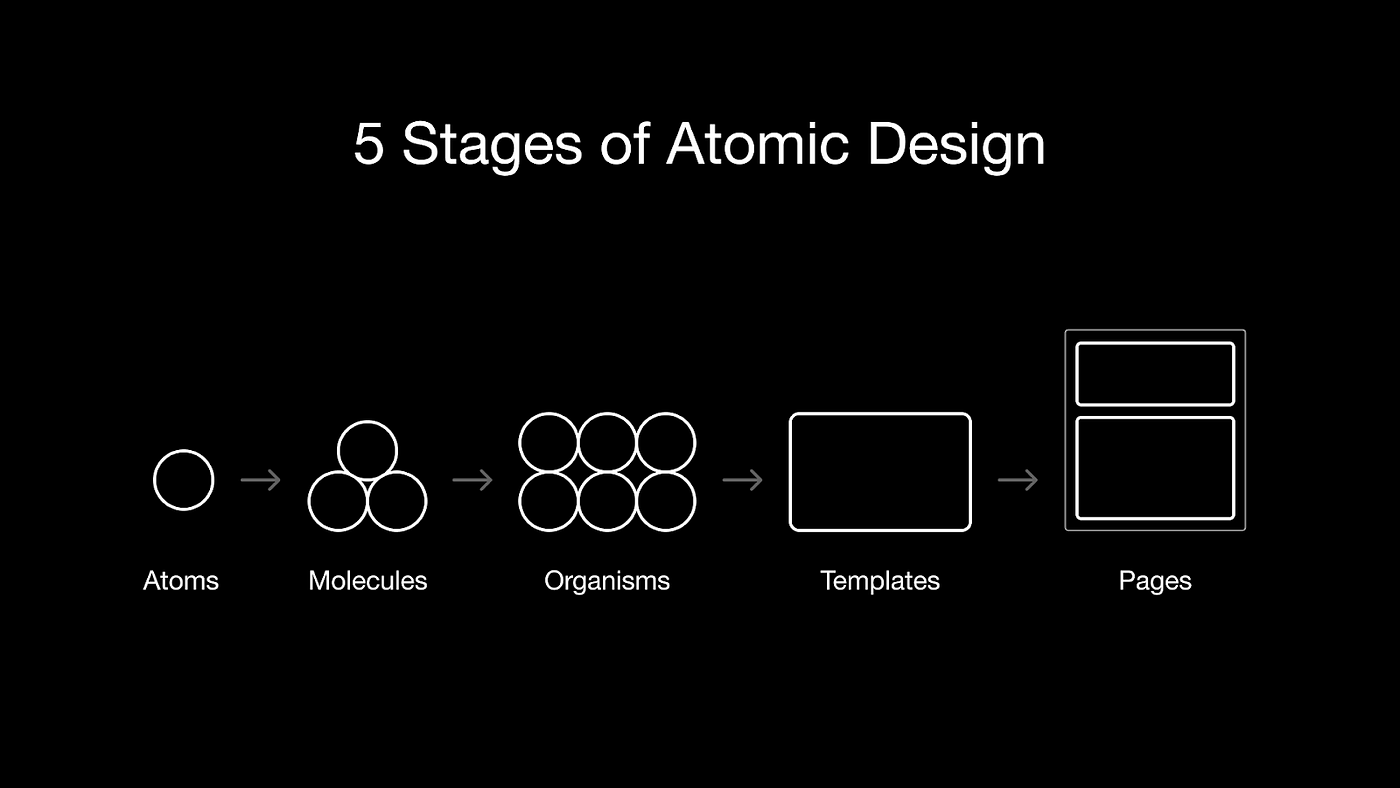 5 Stages of Atomic Design

Atoms

Molecules

Organisms

Templates

Pages